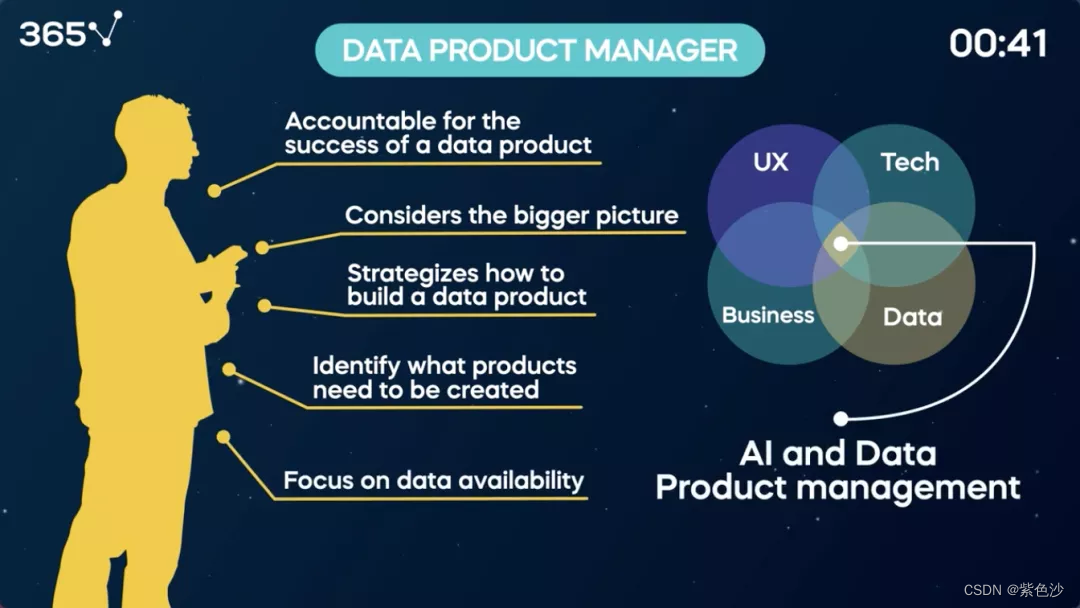 365

DATA PRODUCT MANAGER

00:41

Accountable for the success of a data product

Considers the bigger picture

Strategizes how to build a data product

Identify what products need to be created

Focus on data availability

UX

Tech

Business

Data

AI and Data Product management

CSDN @紫色沙